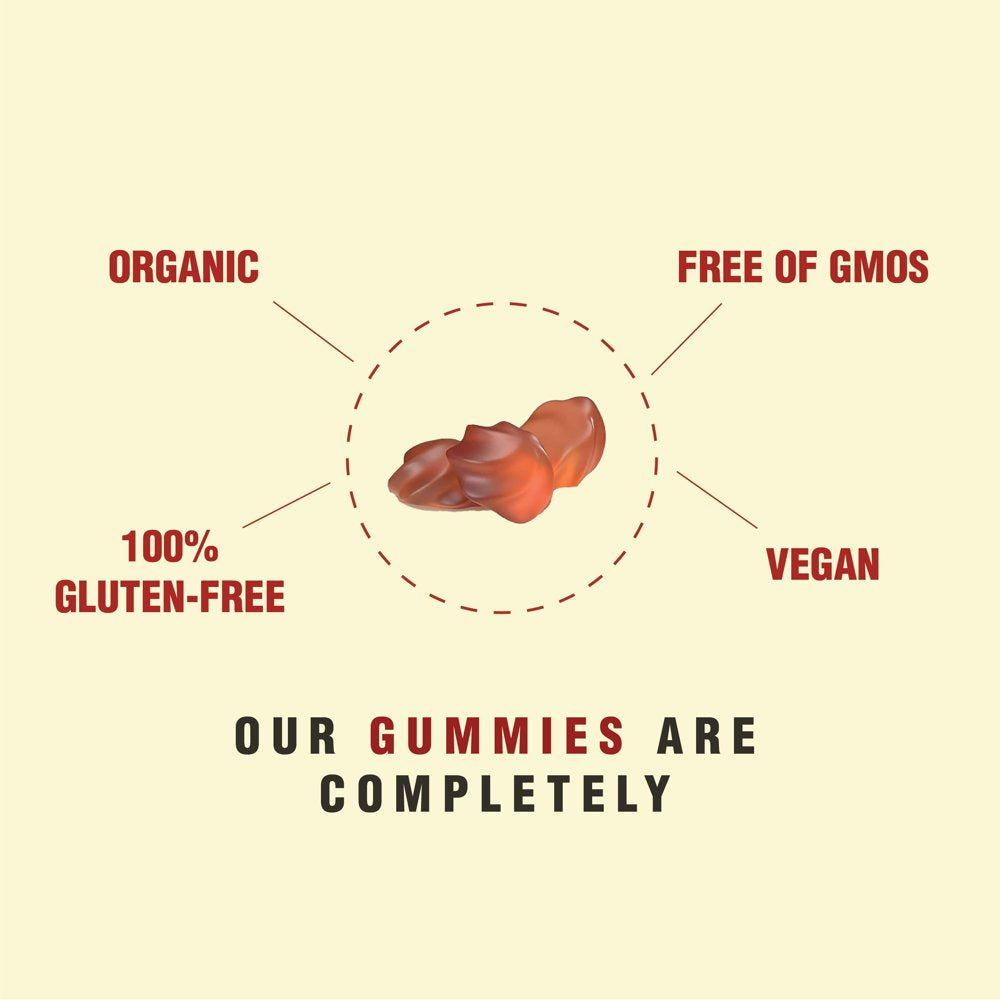 ORGANIC

FREE OF GMOS

100%
GLUTEN-FREE

VEGAN

OUR GUMMIES ARE COMPLETELY